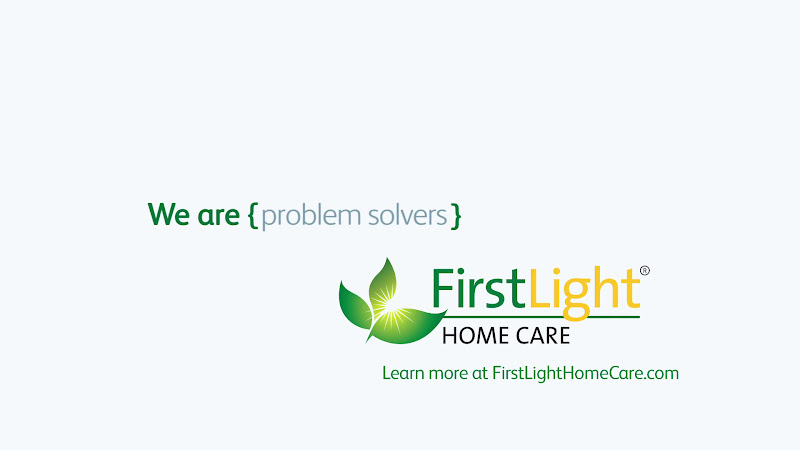 We are {problem solvers}

FirstLight®
HOME CARE

Learn more at FirstLightHomeCare.com